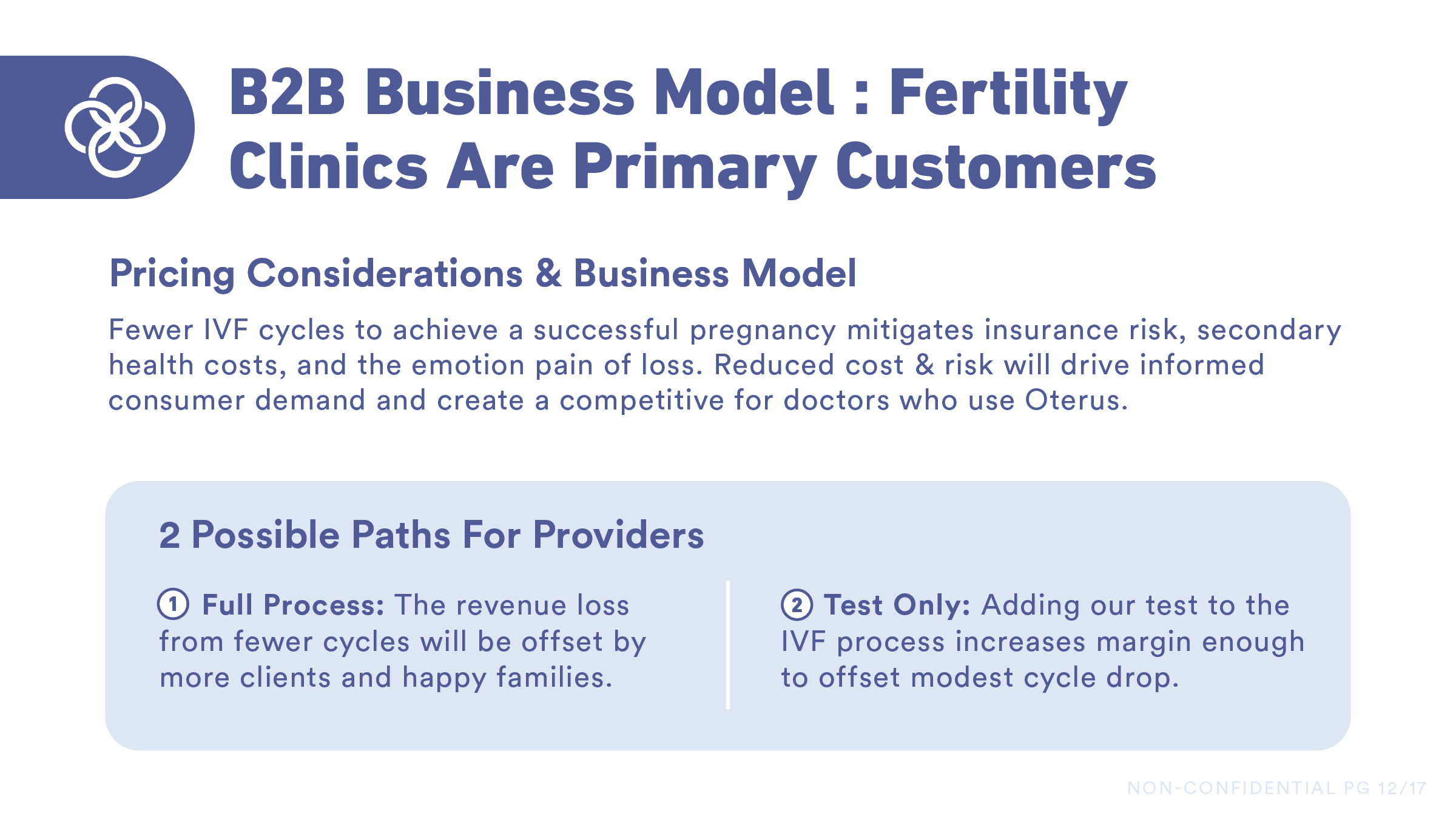 B2B Business Model : Fertility Clinics Are Primary Customers

Pricing Considerations & Business Model

Fewer IVF cycles to achieve a successful pregnancy mitigates insurance risk, secondary health costs, and the emotion pain of loss. Reduced cost & risk will drive informed consumer demand and create a competitive for doctors who use Oterus.

2 Possible Paths For Providers

① Full Process: The revenue loss from fewer cycles will be offset by more clients and happy families.

② Test Only: Adding our test to the IVF process increases margin enough to offset modest cycle drop.

NON-CONFIDENTIAL PG 12/17